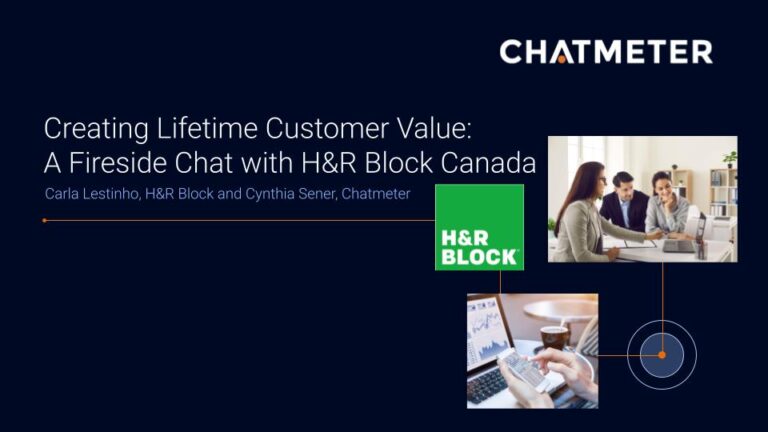 CHATMETER

Creating Lifetime Customer Value: A Fireside Chat with H&R Block Canada

Carla Lestinho, H&R Block and Cynthia Sener, Chatmeter

H&R BLOCK